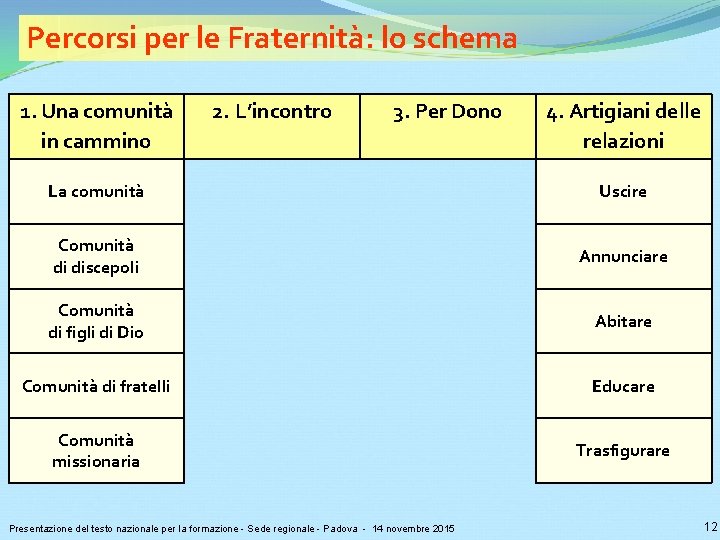 Percorsi per le Fraternità: lo schema

| 1. Una comunità in cammino | 2. L'incontro | 3. Per Dono | 4. Artigiani delle relazioni |
|---|---|---|---|
| La comunità | | | Uscire |
| Comunità di discepoli | | | Annunciare |
| Comunità di figli di Dio | | | Abitare |
| Comunità di fratelli | | | Educare |
| Comunità missionaria | | | Trasfigurare |

Presentazione del testo nazionale per la formazione - Sede regionale - Padova - 14 novembre 2015

12